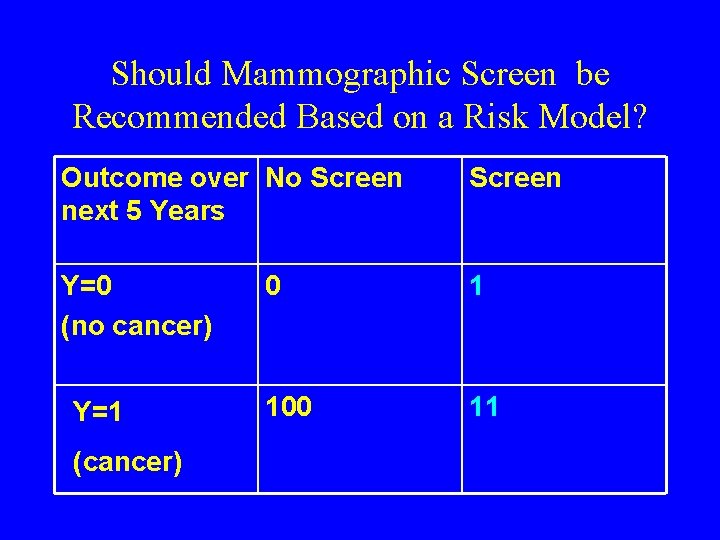 Should Mammographic Screen be Recommended Based on a Risk Model?

| Outcome over next 5 Years | No Screen | Screen |
|---|---|---|
| Y=0 (no cancer) | 0 | 1 |
| Y=1 (cancer) | 100 | 11 |